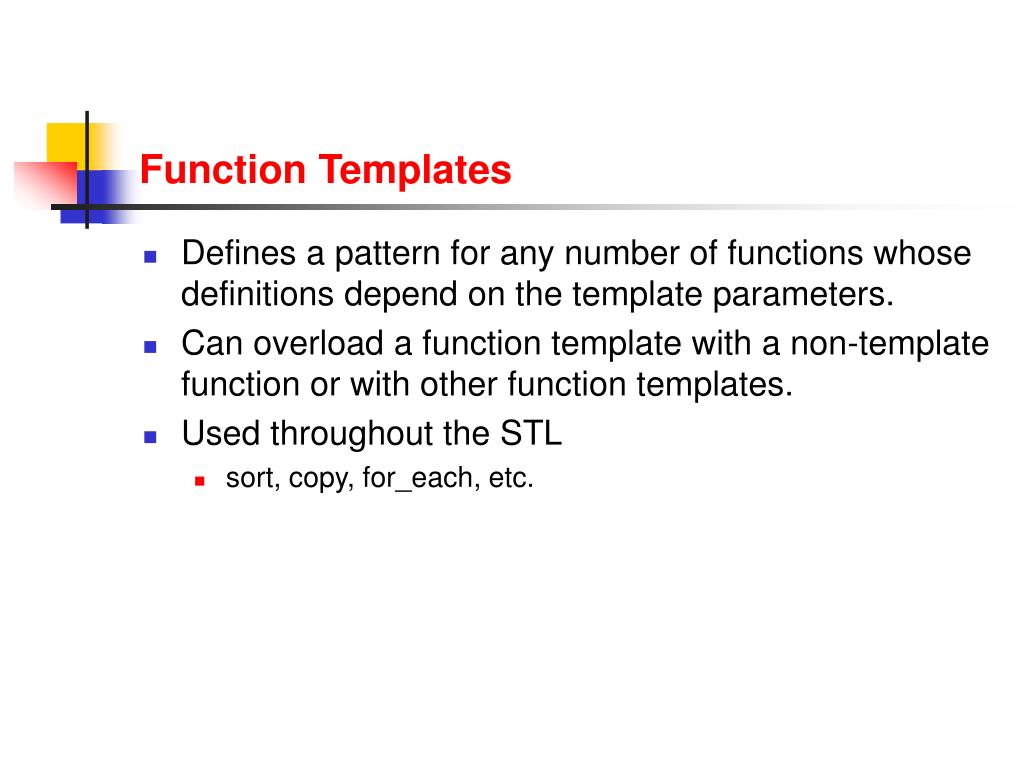 Function Templates

- Defines a pattern for any number of functions whose definitions depend on the template parameters.
- Can overload a function template with a non-template function or with other function templates.
- Used throughout the STL
  - sort, copy, for_each, etc.